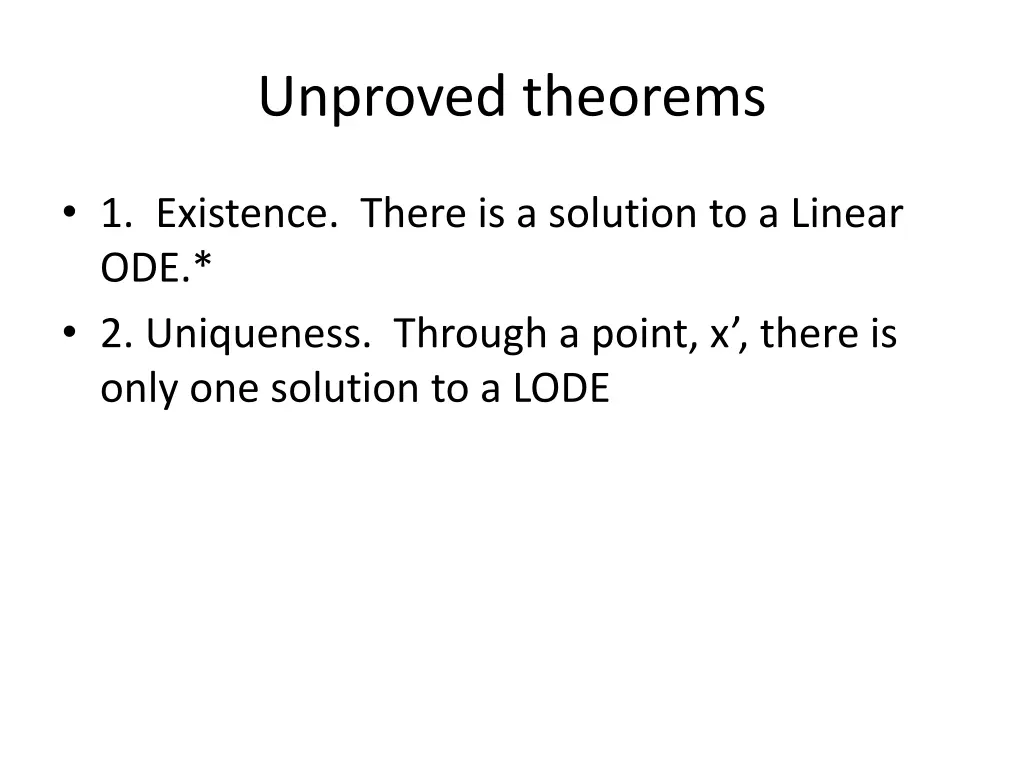 Unproved theorems

• 1. Existence. There is a solution to a Linear ODE.*

• 2. Uniqueness. Through a point, x’, there is only one solution to a LODE